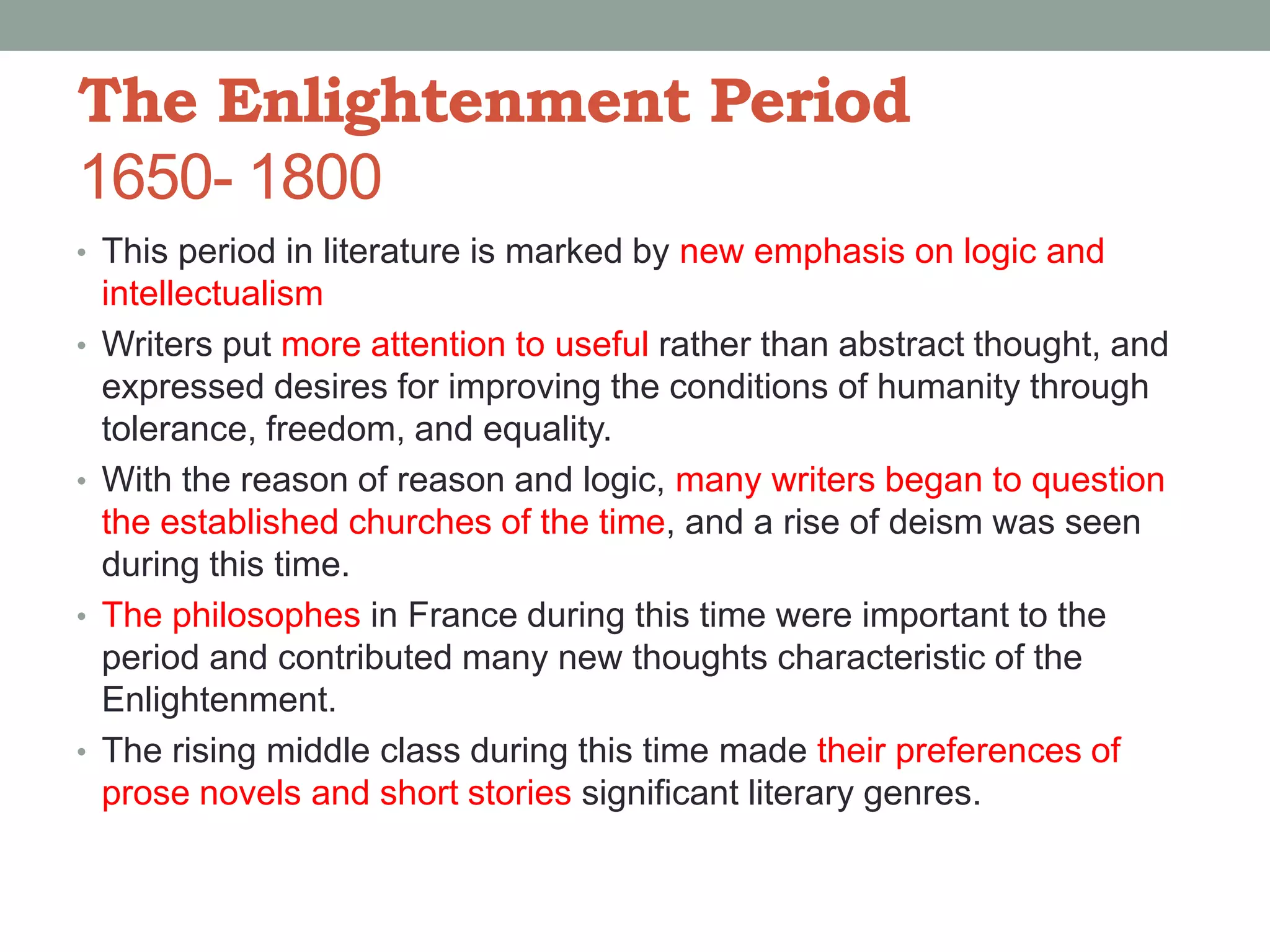 The Enlightenment Period
1650- 1800

• This period in literature is marked by new emphasis on logic and intellectualism
• Writers put more attention to useful rather than abstract thought, and expressed desires for improving the conditions of humanity through tolerance, freedom, and equality.
• With the reason of reason and logic, many writers began to question the established churches of the time, and a rise of deism was seen during this time.
• The philosophes in France during this time were important to the period and contributed many new thoughts characteristic of the Enlightenment.
• The rising middle class during this time made their preferences of prose novels and short stories significant literary genres.